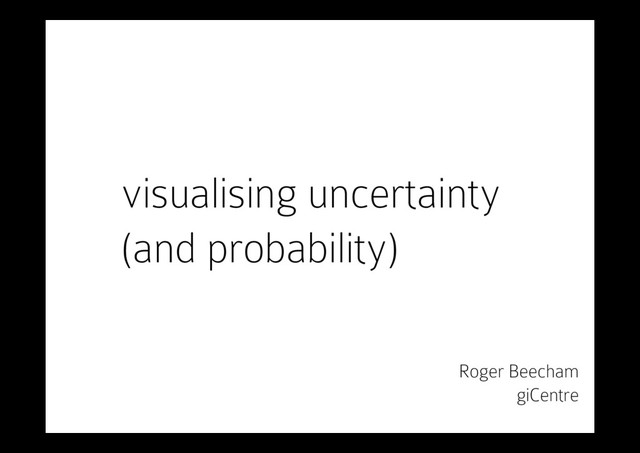 visualising uncertainty
(and probability)

Roger Beecham
giCentre